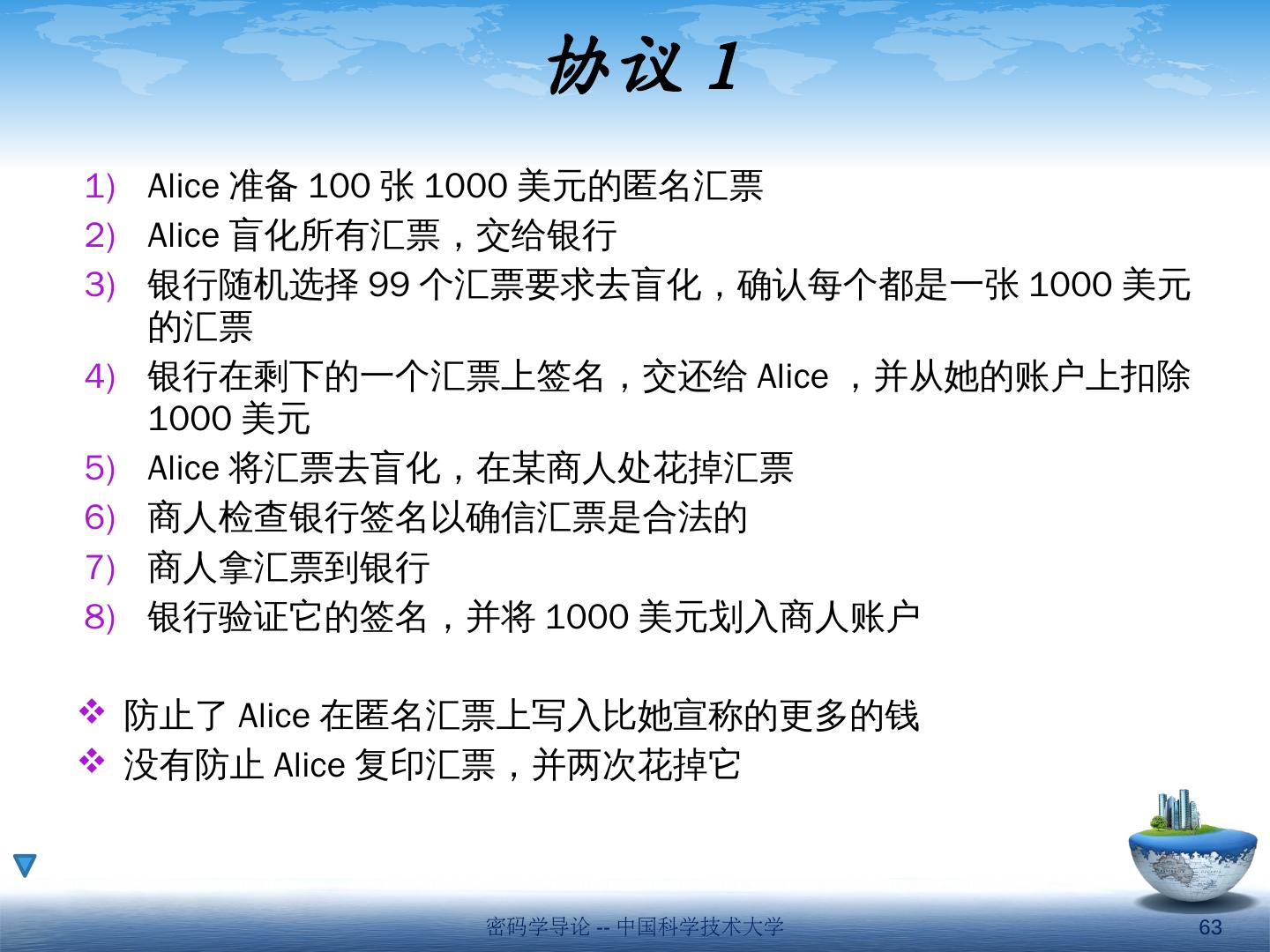 协议 1

1) Alice 准备 100 张 1000 美元的匿名汇票
2) Alice 盲化所有汇票，交给银行
3) 银行随机选择 99 个汇票要求去盲化，确认每个都是一张 1000 美元的汇票
4) 银行在剩下的一个汇票上签名，交还给 Alice ，并从她的账户上扣除 1000 美元
5) Alice 将汇票去盲化，在某商人处花掉汇票
6) 商人检查银行签名以确信汇票是合法的
7) 商人拿汇票到银行
8) 银行验证它的签名，并将 1000 美元划入商人账户

❖ 防止了 Alice 在匿名汇票上写入比她宣称的更多的钱
❖ 没有防止 Alice 复印汇票，并两次花掉它

密码学导论 -- 中国科学技术大学

63